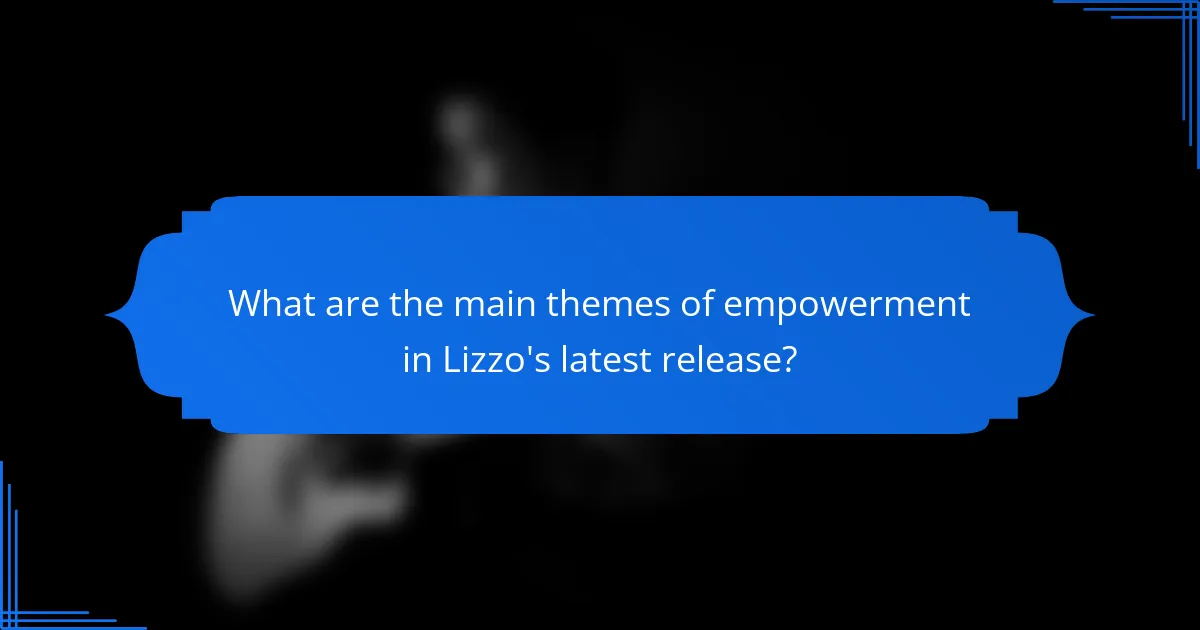 What are the main themes of empowerment in Lizzo's latest release?